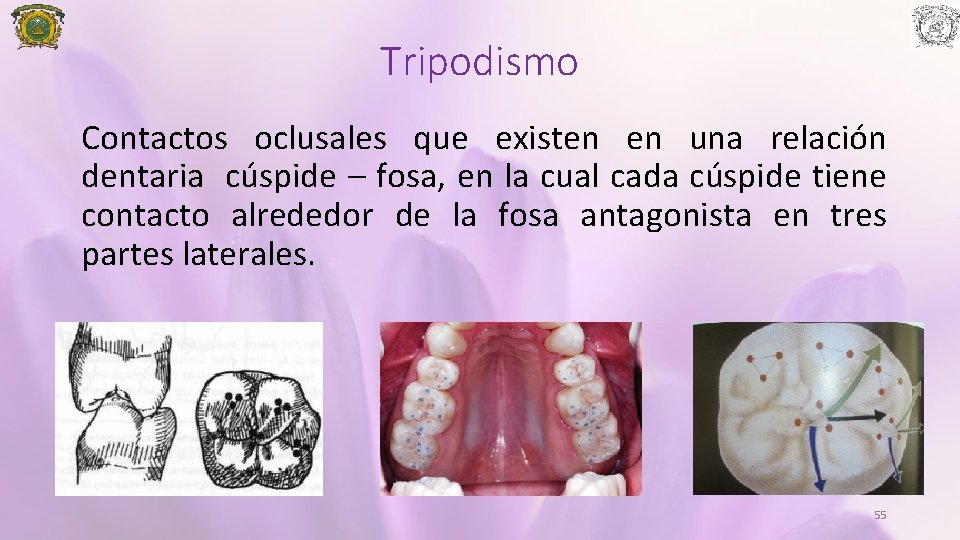 Tripodismo

Contactos oclusales que existen en una relación dentaria cúspide – fosa, en la cual cada cúspide tiene contacto alrededor de la fosa antagonista en tres partes laterales.

55